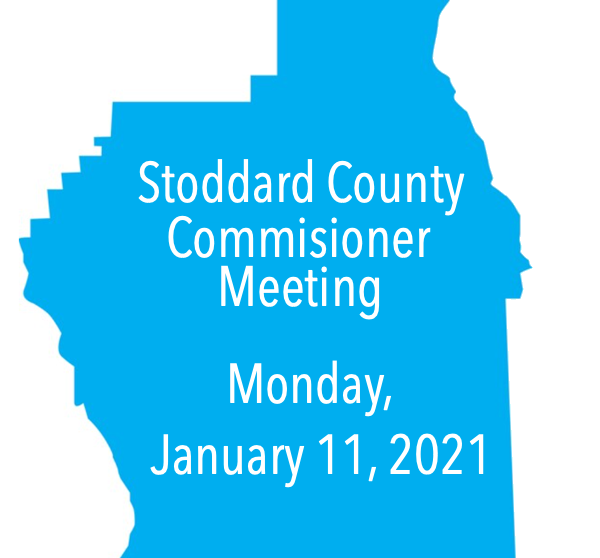 Stoddard County Commisioner Meeting

Monday, January 11, 2021